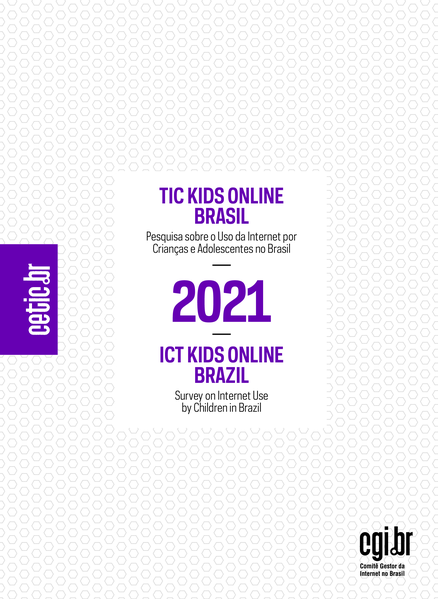 cetic.br

TIC KIDS ONLINE BRASIL

Pesquisa sobre o Uso da Internet por Crianças e Adolescentes no Brasil

2021

ICT KIDS ONLINE BRAZIL

Survey on Internet Use by Children in Brazil

cgi.br
Comitê Gestor da Internet no Brasil